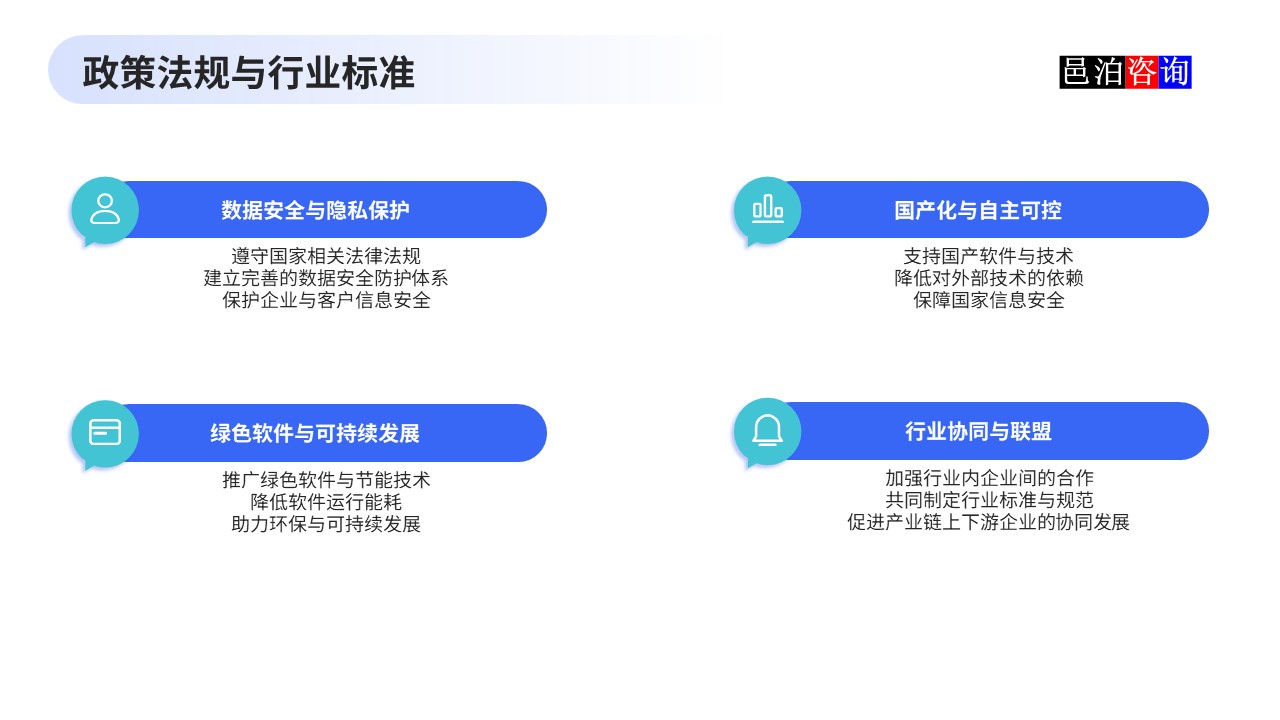 政策法规与行业标准

邑泊咨询

数据安全与隐私保护

遵守国家相关法律法规
建立完善的数据安全防护体系
保护企业与客户信息安全

国产化与自主可控

支持国产软件与技术
降低对外部技术的依赖
保障国家信息安全

绿色软件与可持续发展

推广绿色软件与节能技术
降低软件运行能耗
助力环保与可持续发展

行业协同与联盟

加强行业内企业间的合作
共同制定行业标准与规范
促进产业链上下游企业的协同发展